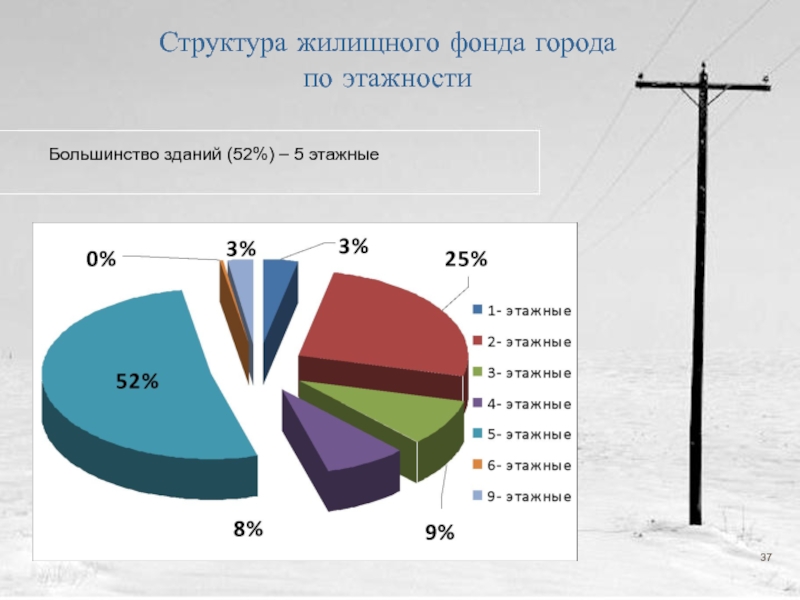 Структура жилищного фонда города по этажности

Большинство зданий (52%) – 5 этажные

0%
3%
3%
25%
52%
8%
9%

1- этажные
2- этажные
3- этажные
4- этажные
5- этажные
6- этажные
9- этажные

37